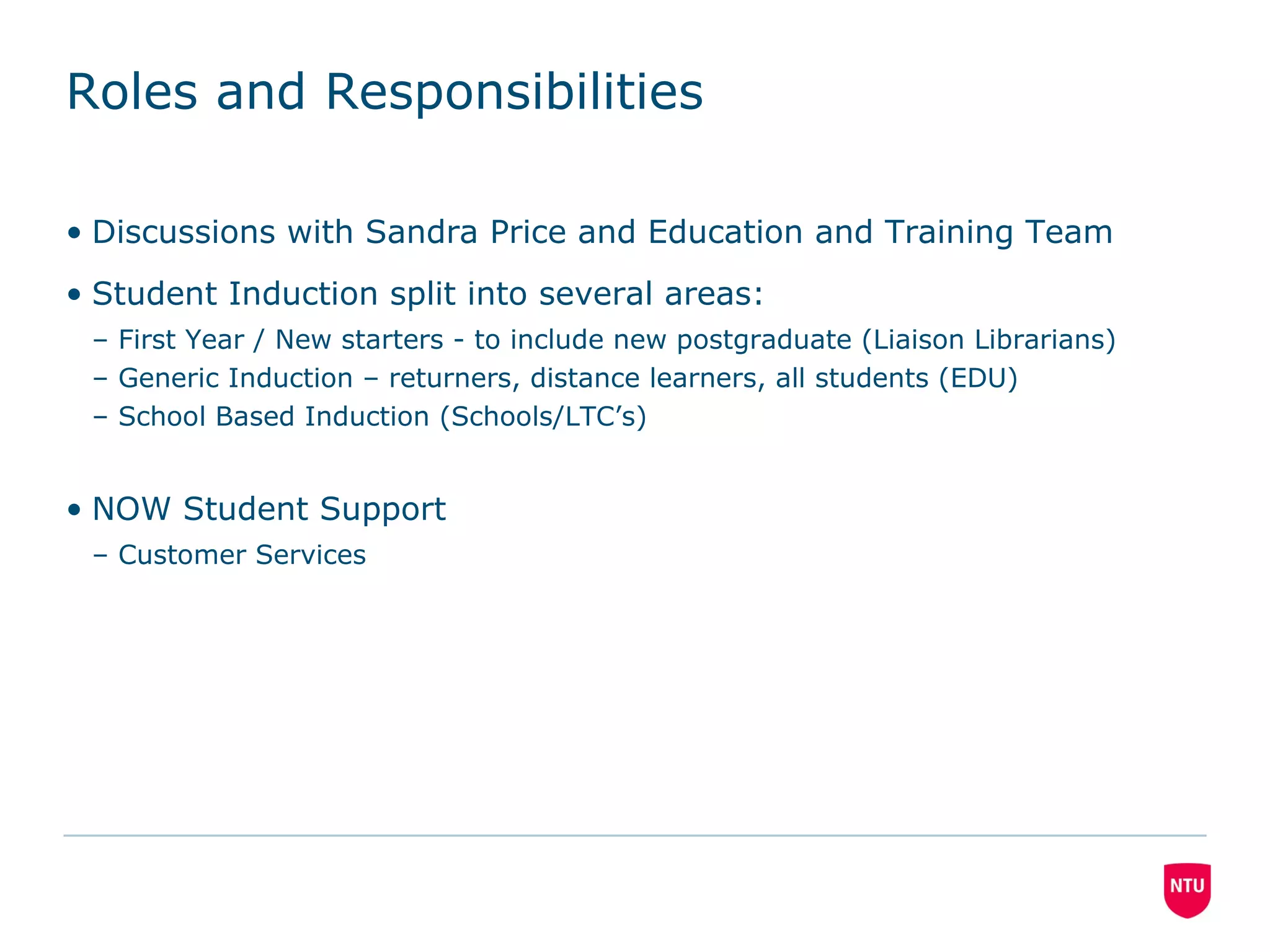 Roles and Responsibilities

• Discussions with Sandra Price and Education and Training Team

• Student Induction split into several areas:
– First Year / New starters - to include new postgraduate (Liaison Librarians)
– Generic Induction – returners, distance learners, all students (EDU)
– School Based Induction (Schools/LTC's)

• NOW Student Support
– Customer Services

NTU